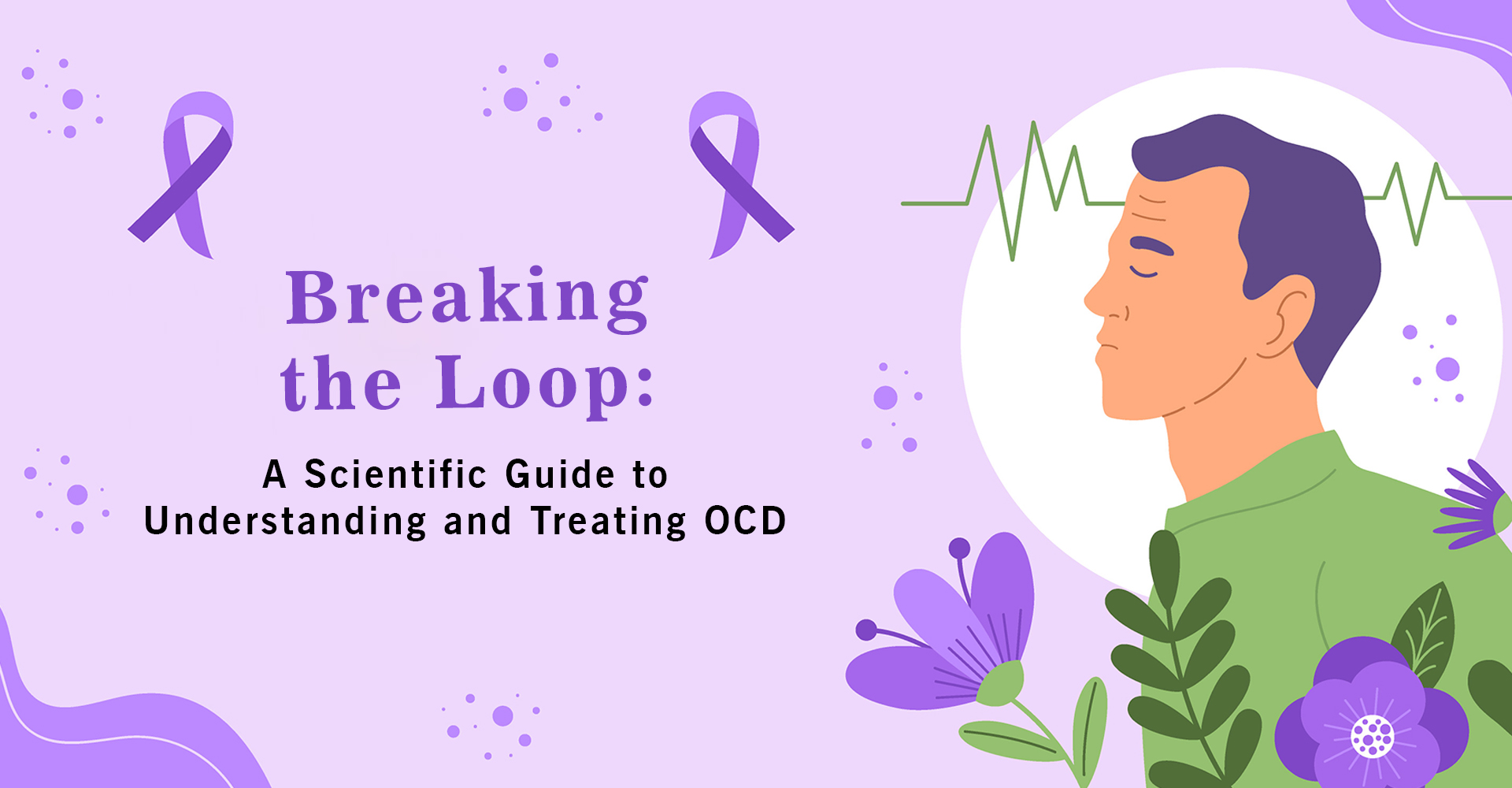 Breaking the Loop:

A Scientific Guide to Understanding and Treating OCD